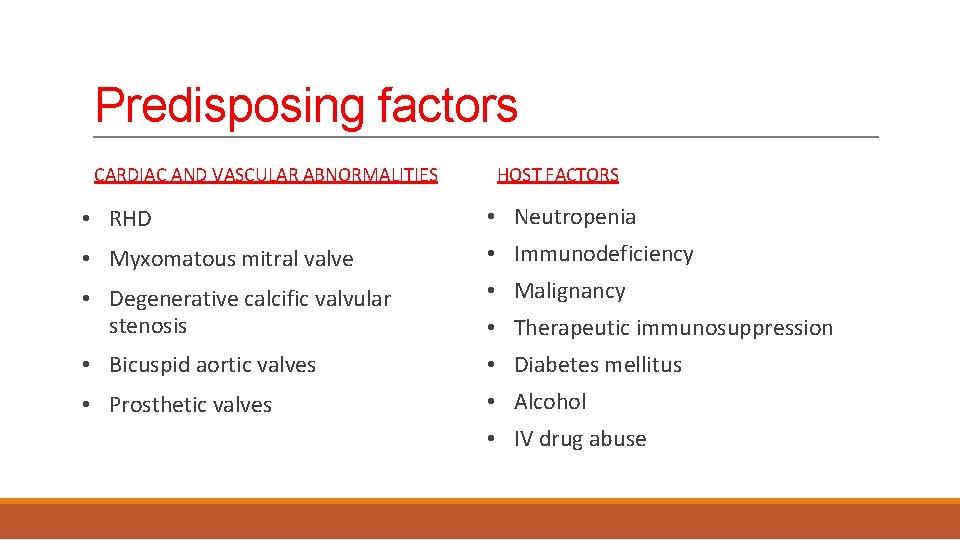 Predisposing factors

CARDIAC AND VASCULAR ABNORMALITIES

• RHD
• Myxomatous mitral valve
• Degenerative calcific valvular stenosis
• Bicuspid aortic valves
• Prosthetic valves

HOST FACTORS

• Neutropenia
• Immunodeficiency
• Malignancy
• Therapeutic immunosuppression
• Diabetes mellitus
• Alcohol
• IV drug abuse